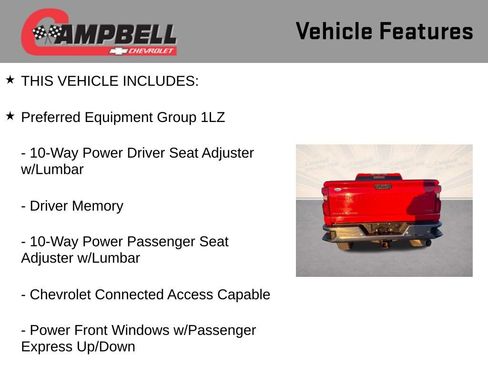 CAMPBELL CHEVROLET

Vehicle Features

★ THIS VEHICLE INCLUDES:

★ Preferred Equipment Group 1LZ

- 10-Way Power Driver Seat Adjuster w/Lumbar

- Driver Memory

- 10-Way Power Passenger Seat Adjuster w/Lumbar

- Chevrolet Connected Access Capable

- Power Front Windows w/Passenger Express Up/Down